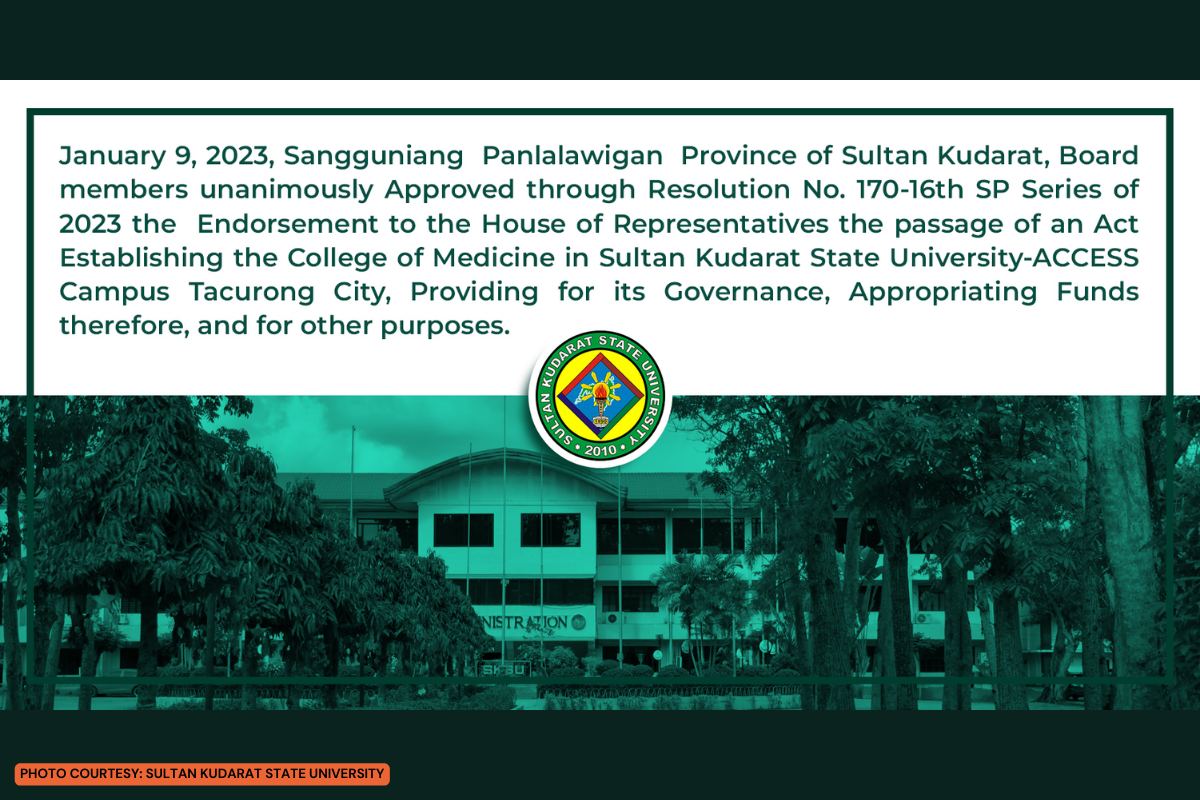 January 9, 2023, Sangguniang Panlalawigan Province of Sultan Kudarat, Board members unanimously Approved through Resolution No. 170-16th SP Series of 2023 the Endorsement to the House of Representatives the passage of an Act Establishing the College of Medicine in Sultan Kudarat State University-ACCESS Campus Tacurong City, Providing for its Governance, Appropriating Funds therefore, and for other purposes.

SULTAN KUDARAT STATE UNIVERSITY
2010

NISTRATION

SKSU

PHOTO COURTESY: SULTAN KUDARAT STATE UNIVERSITY